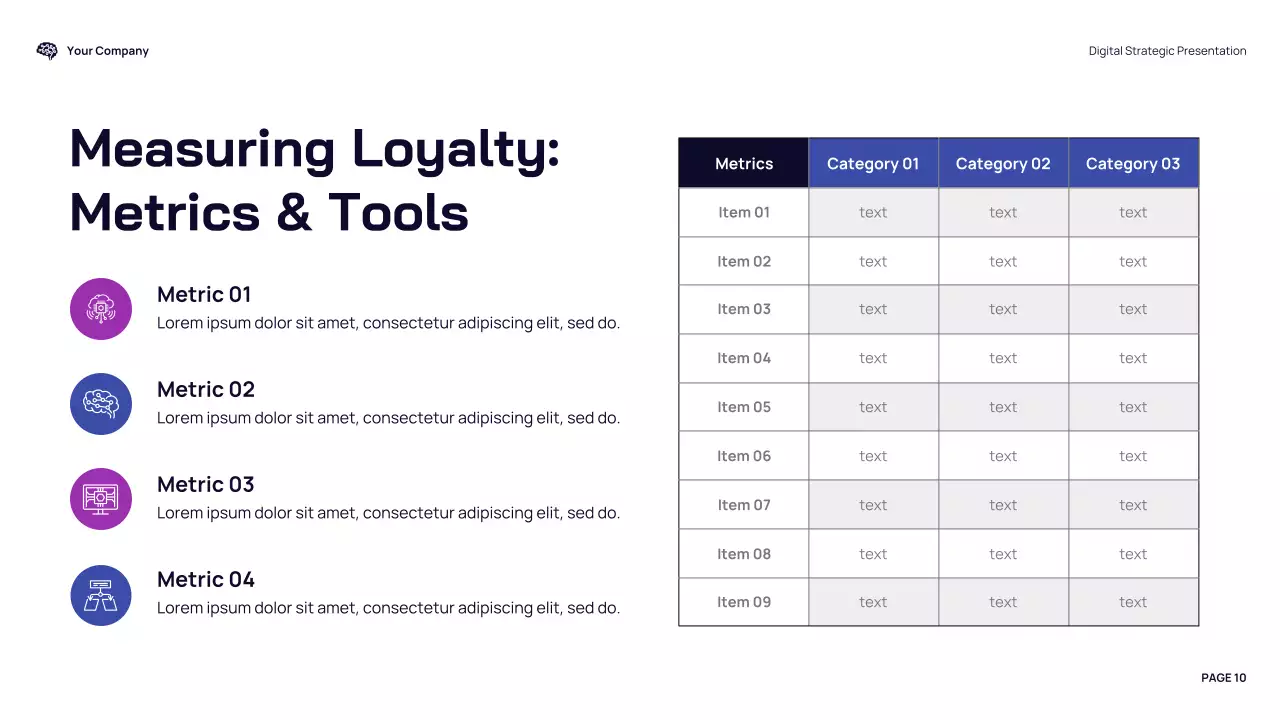 Your Company

Digital Strategic Presentation

Measuring Loyalty: Metrics & Tools

Metric 01
Lorem ipsum dolor sit amet, consectetur adipiscing elit, sed do.

Metric 02
Lorem ipsum dolor sit amet, consectetur adipiscing elit, sed do.

Metric 03
Lorem ipsum dolor sit amet, consectetur adipiscing elit, sed do.

Metric 04
Lorem ipsum dolor sit amet, consectetur adipiscing elit, sed do.

| Metrics | Category 01 | Category 02 | Category 03 |
|---|---|---|---|
| Item 01 | text | text | text |
| Item 02 | text | text | text |
| Item 03 | text | text | text |
| Item 04 | text | text | text |
| Item 05 | text | text | text |
| Item 06 | text | text | text |
| Item 07 | text | text | text |
| Item 08 | text | text | text |
| Item 09 | text | text | text |

PAGE 10